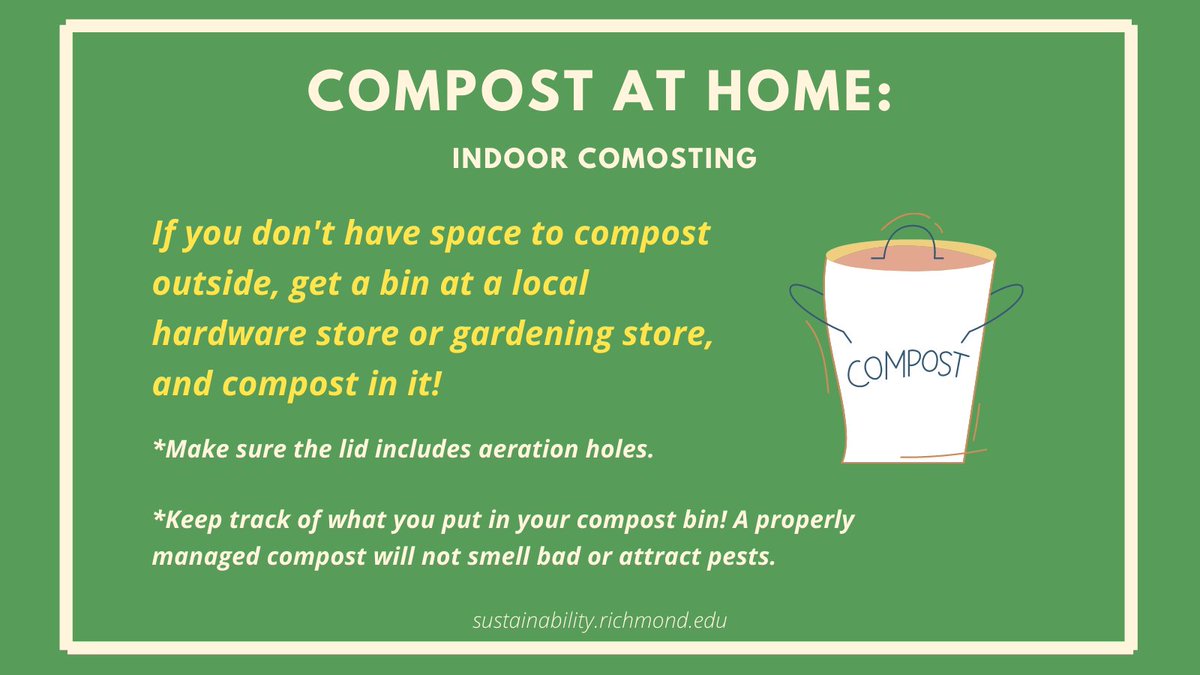 COMPOST AT HOME:

INDOOR COMOSTING

If you don't have space to compost outside, get a bin at a local hardware store or gardening store, and compost in it!

COMPOST

*Make sure the lid includes aeration holes.

*Keep track of what you put in your compost bin! A properly managed compost will not smell bad or attract pests.

sustainability.richmond.edu